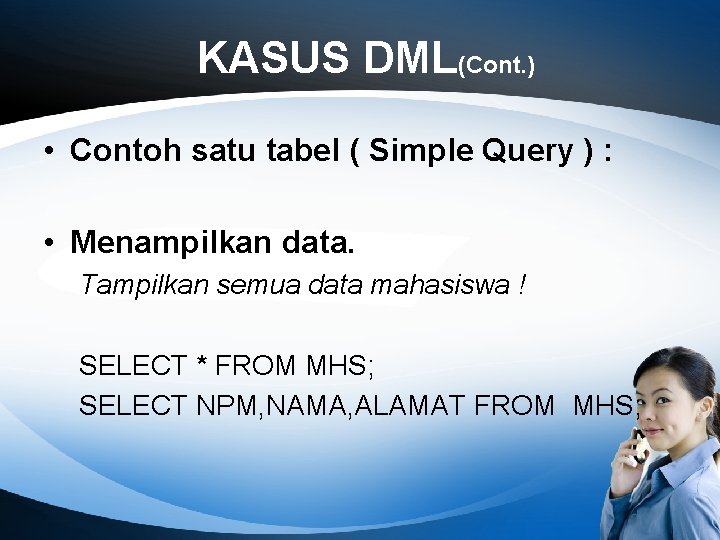 KASUS DML(Cont.)

• Contoh satu tabel ( Simple Query ) :

• Menampilkan data.
Tampilkan semua data mahasiswa !

SELECT * FROM MHS;
SELECT NPM,NAMA,ALAMAT FROM MHS;